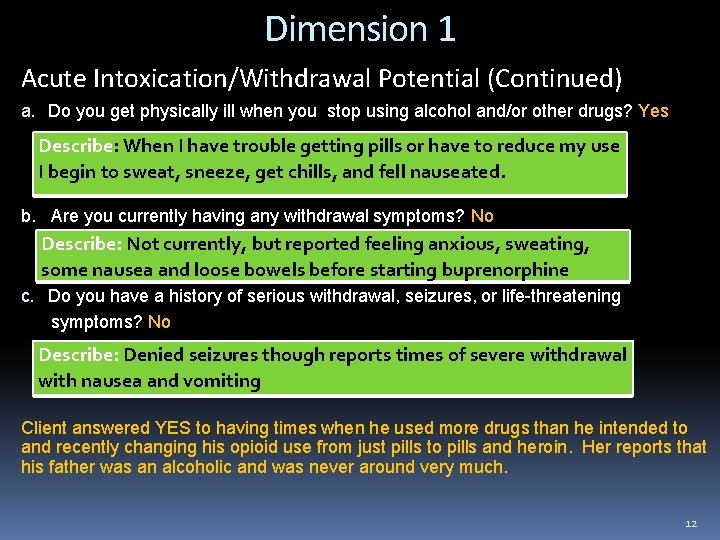 Dimension 1

Acute Intoxication/Withdrawal Potential (Continued)

a. Do you get physically ill when you stop using alcohol and/or other drugs? Yes

Describe: When I have trouble getting pills or have to reduce my use I begin to sweat, sneeze, get chills, and fell nauseated.

b. Are you currently having any withdrawal symptoms? No

Describe: Not currently, but reported feeling anxious, sweating, some nausea and loose bowels before starting buprenorphine

c. Do you have a history of serious withdrawal, seizures, or life-threatening symptoms? No

Describe: Denied seizures though reports times of severe withdrawal with nausea and vomiting

Client answered YES to having times when he used more drugs than he intended to and recently changing his opioid use from just pills to pills and heroin. Her reports that his father was an alcoholic and was never around very much.

12